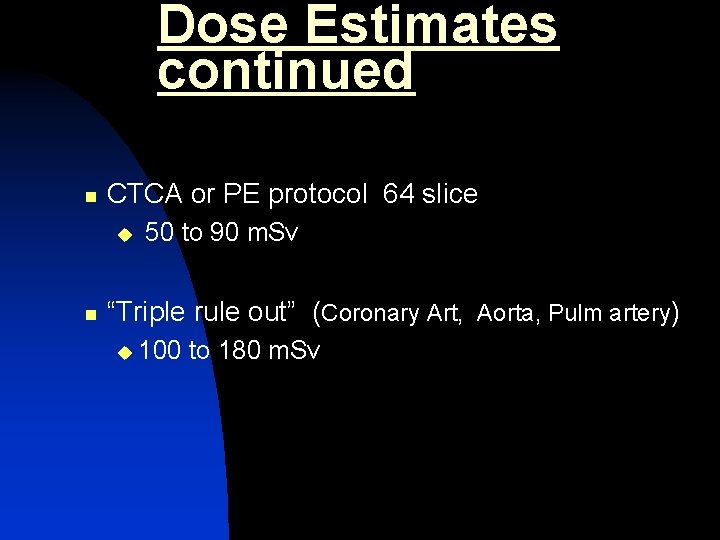 Dose Estimates continued

CTCA or PE protocol 64 slice

50 to 90 mSv

“Triple rule out” (Coronary Art, Aorta, Pulm artery)

100 to 180 mSv